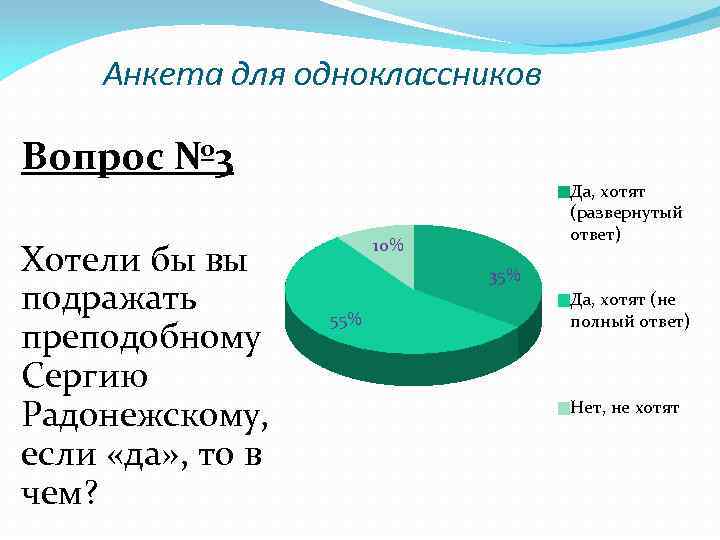 Анкета для одноклассников

Вопрос №3

Хотели бы вы подражать преподобному Сергию Радонежскому, если «да», то в чем?

10%
35%
55%

Да, хотят (развернутый ответ)

Да, хотят (не полный ответ)

Нет, не хотят